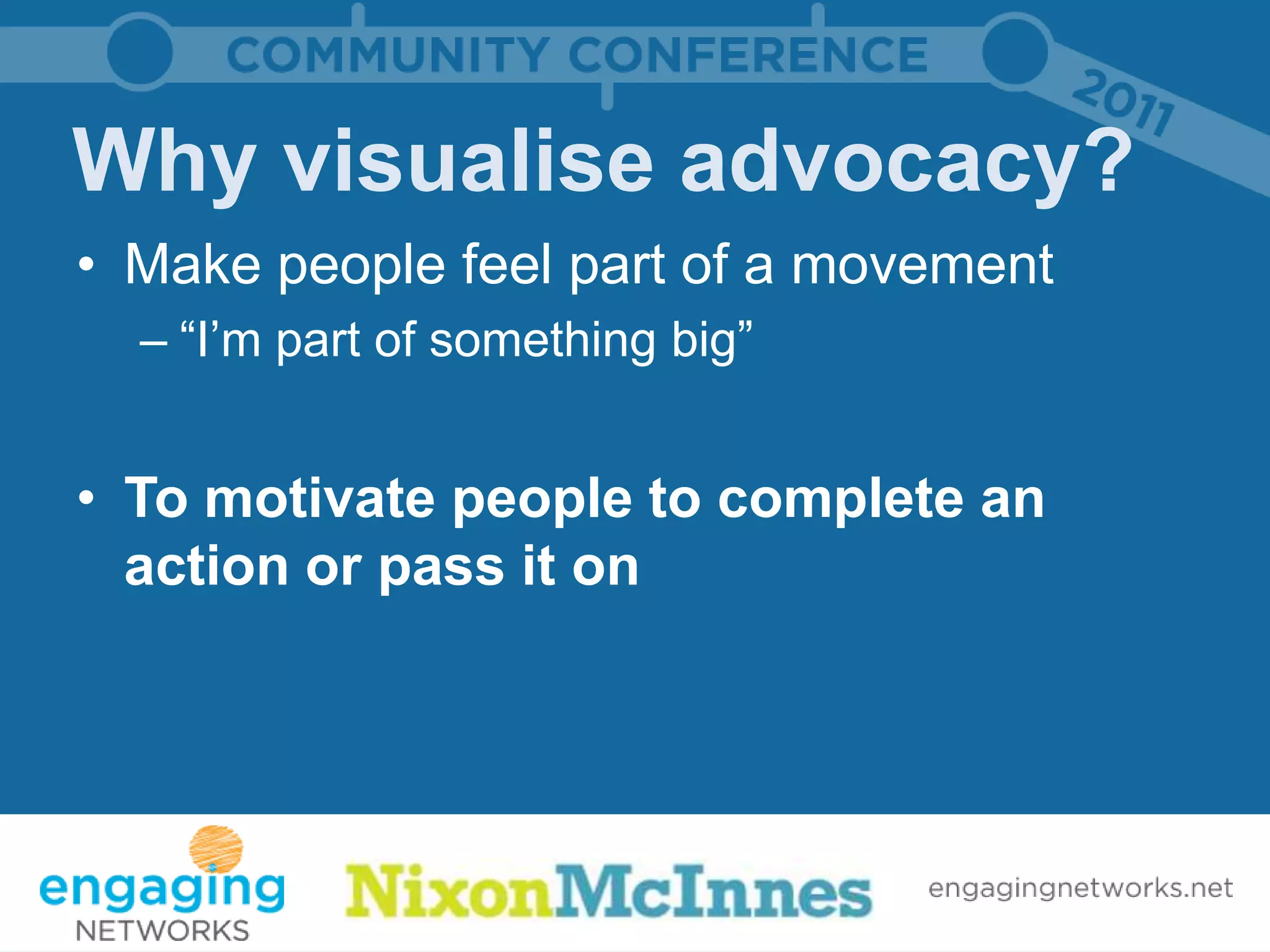 COMMUNITY CONFERENCE 2011

Why visualise advocacy?

• Make people feel part of a movement
– “I’m part of something big”

• To motivate people to complete an action or pass it on

engaging NETWORKS

NixonMcInnes

engagingnetworks.net